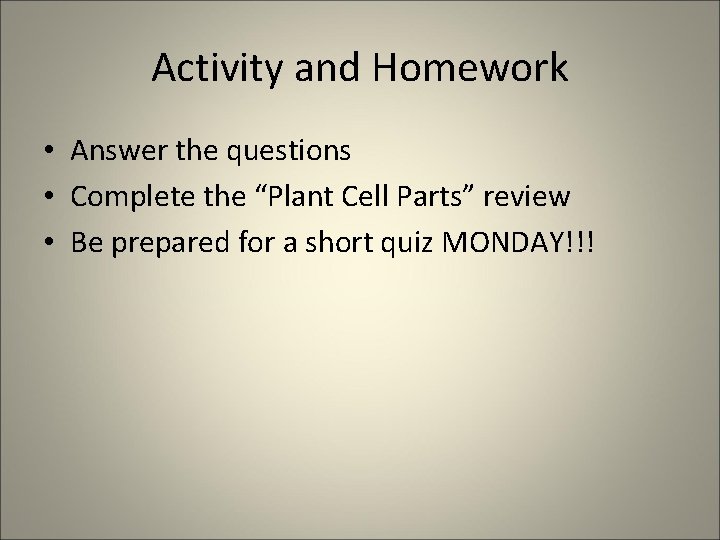 Activity and Homework

• Answer the questions
• Complete the “Plant Cell Parts” review
• Be prepared for a short quiz MONDAY!!!